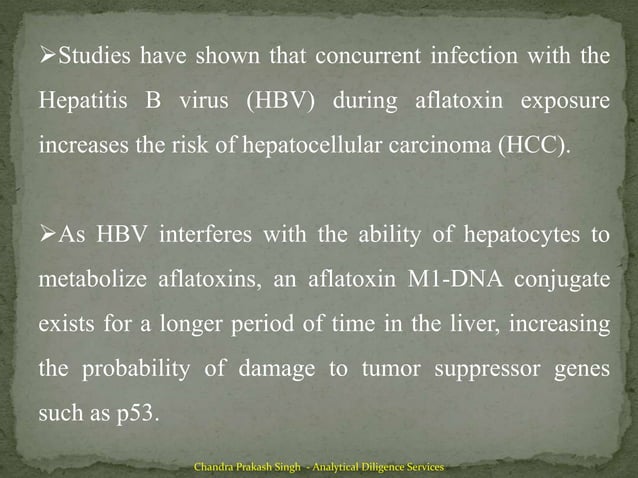 ➢Studies have shown that concurrent infection with the Hepatitis B virus (HBV) during aflatoxin exposure increases the risk of hepatocellular carcinoma (HCC).

➢As HBV interferes with the ability of hepatocytes to metabolize aflatoxins, an aflatoxin M1-DNA conjugate exists for a longer period of time in the liver, increasing the probability of damage to tumor suppressor genes such as p53.

Chandra Prakash Singh - Analytical Diligence Services